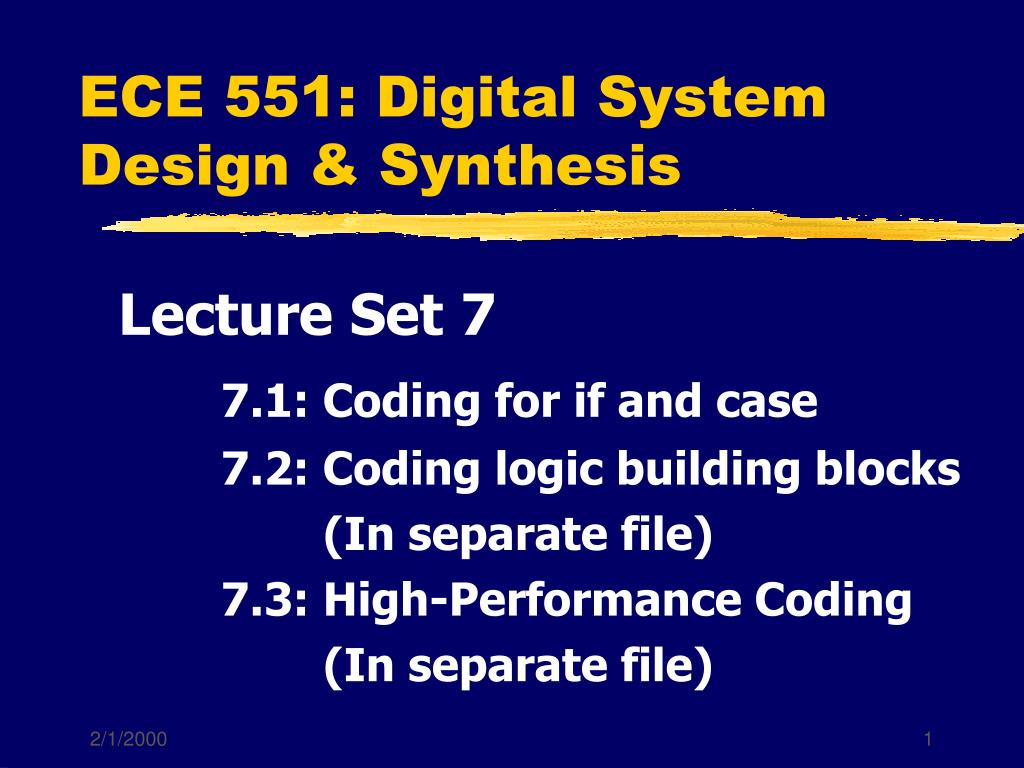 ECE 551: Digital System Design & Synthesis

Lecture Set 7

7.1: Coding for if and case

7.2: Coding logic building blocks (In separate file)

7.3: High-Performance Coding (In separate file)

2/1/2000

1